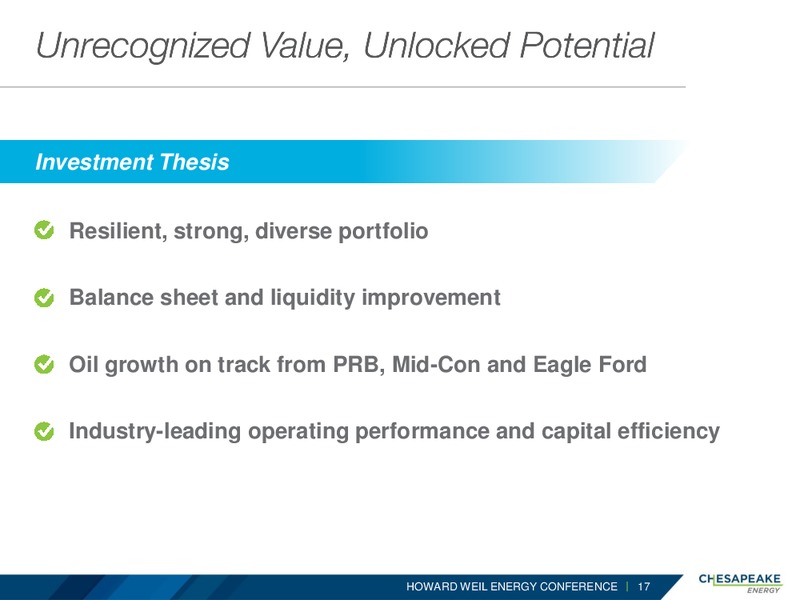 Unrecognized Value, Unlocked Potential

Investment Thesis

Resilient, strong, diverse portfolio

Balance sheet and liquidity improvement

Oil growth on track from PRB, Mid-Con and Eagle Ford

Industry-leading operating performance and capital efficiency

HOWARD WEIL ENERGY CONFERENCE | 17

CHESAPEAKE ENERGY